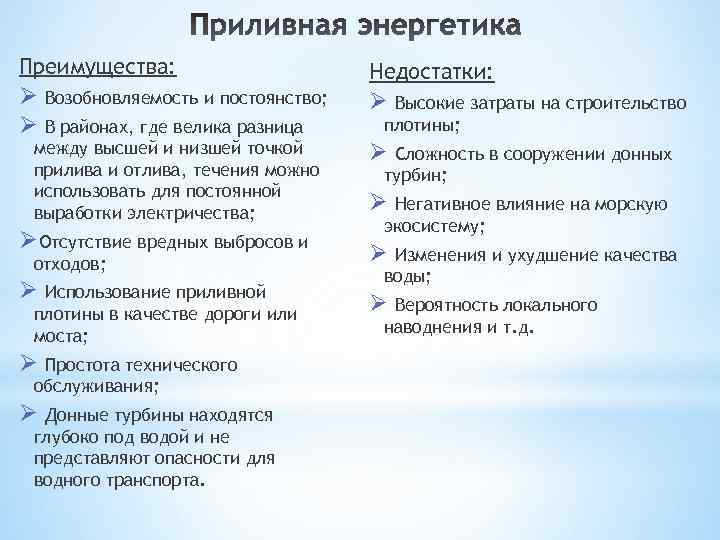 Приливная энергетика

Преимущества:

➢ Возобновляемость и постоянство;

➢ В районах, где велика разница между высшей и низшей точкой прилива и отлива, течения можно использовать для постоянной выработки электричества;

➢ Отсутствие вредных выбросов и отходов;

➢ Использование приливной плотины в качестве дороги или моста;

➢ Простота технического обслуживания;

➢ Донные турбины находятся глубоко под водой и не представляют опасности для водного транспорта.

Недостатки:

➢ Высокие затраты на строительство плотины;

➢ Сложность в сооружении донных турбин;

➢ Негативное влияние на морскую экосистему;

➢ Изменения и ухудшение качества воды;

➢ Вероятность локального наводнения и т.д.